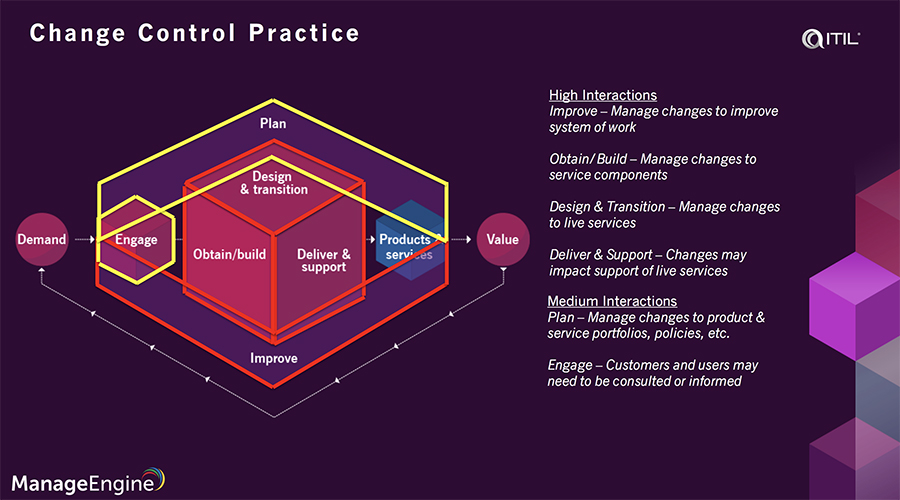 Change Control Practice

ITIL

Plan

Design & transition

Demand

Engage

Obtain/build

Deliver & support

Products services

Value

Improve

High Interactions
Improve – Manage changes to improve system of work

Obtain/ Build – Manage changes to service components

Design & Transition – Manage changes to live services

Deliver & Support – Changes may impact support of live services

Medium Interactions
Plan – Manage changes to product & service portfolios, policies, etc.

Engage – Customers and users may need to be consulted or informed

ManageEngine